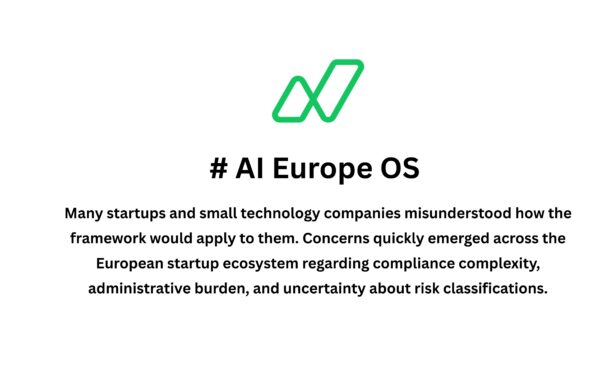 # AI Europe OS

Many startups and small technology companies misunderstood how the framework would apply to them. Concerns quickly emerged across the European startup ecosystem regarding compliance complexity, administrative burden, and uncertainty about risk classifications.